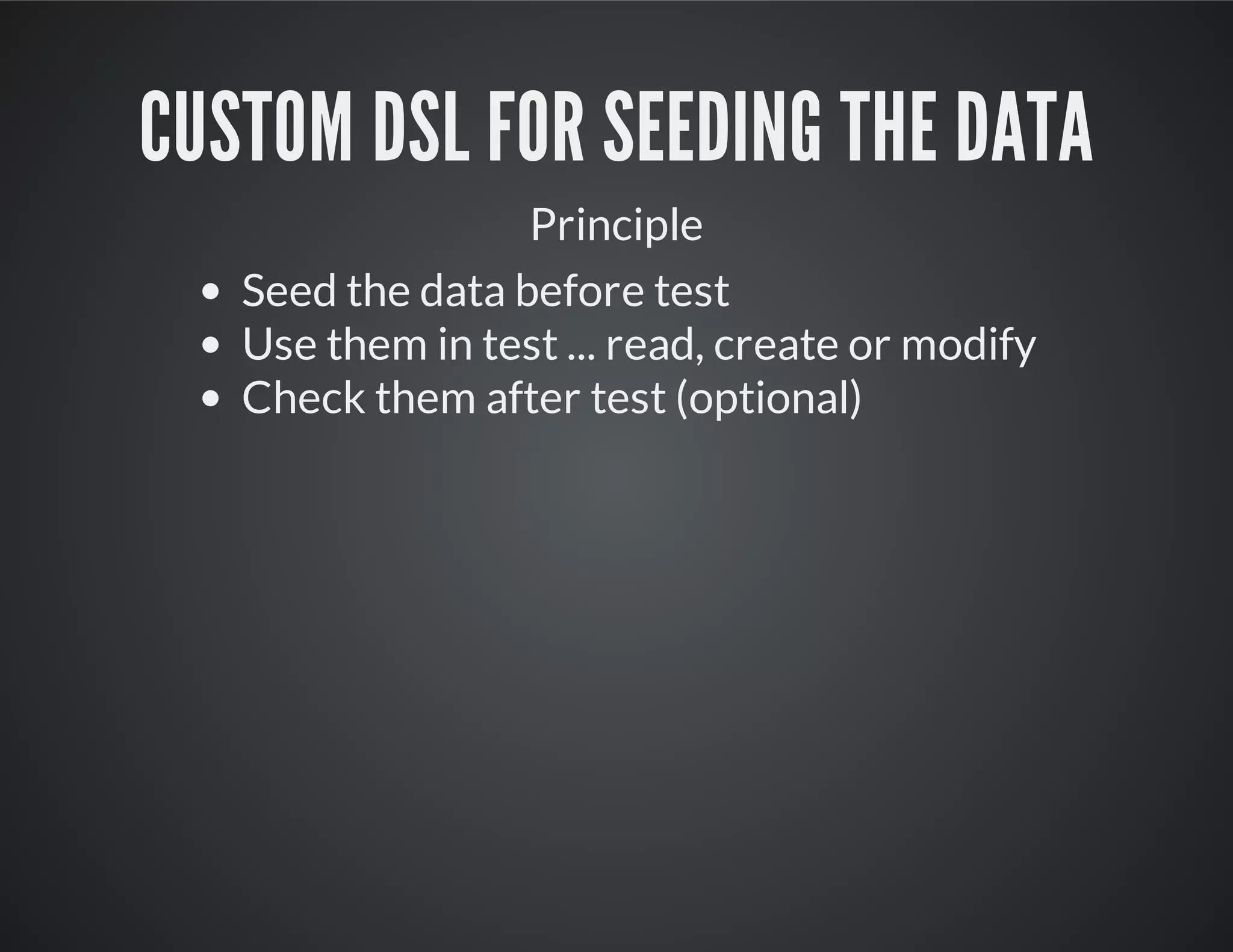 CUSTOM DSL FOR SEEDING THE DATA

Principle

- Seed the data before test
- Use them in test ... read, create or modify
- Check them after test (optional)